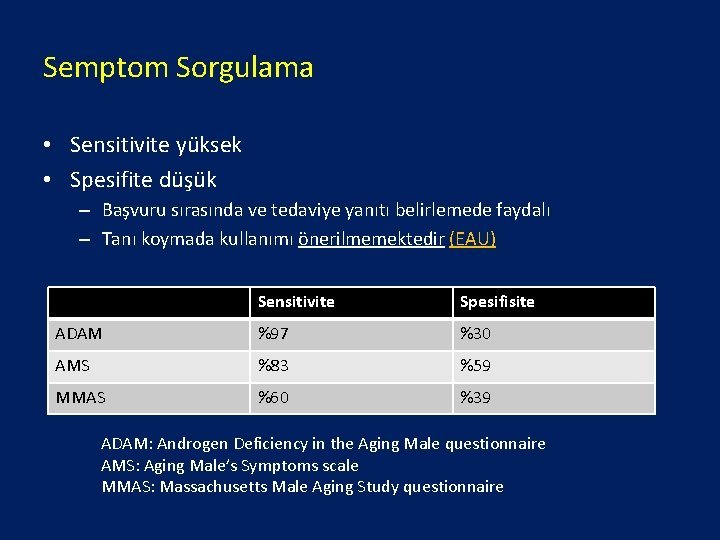 Semptom Sorgulama

• Sensitivite yüksek
• Spesifite düşük
– Başvuru sırasında ve tedaviye yanıtı belirlemede faydalı
– Tanı koymada kullanımı önerilmemektedir (EAU)

| | Sensitivite | Spesifisite |
|---|---|---|
| ADAM | %97 | %30 |
| AMS | %83 | %59 |
| MMAS | %60 | %39 |

ADAM: Androgen Deficiency in the Aging Male questionnaire
AMS: Aging Male's Symptoms scale
MMAS: Massachusetts Male Aging Study questionnaire